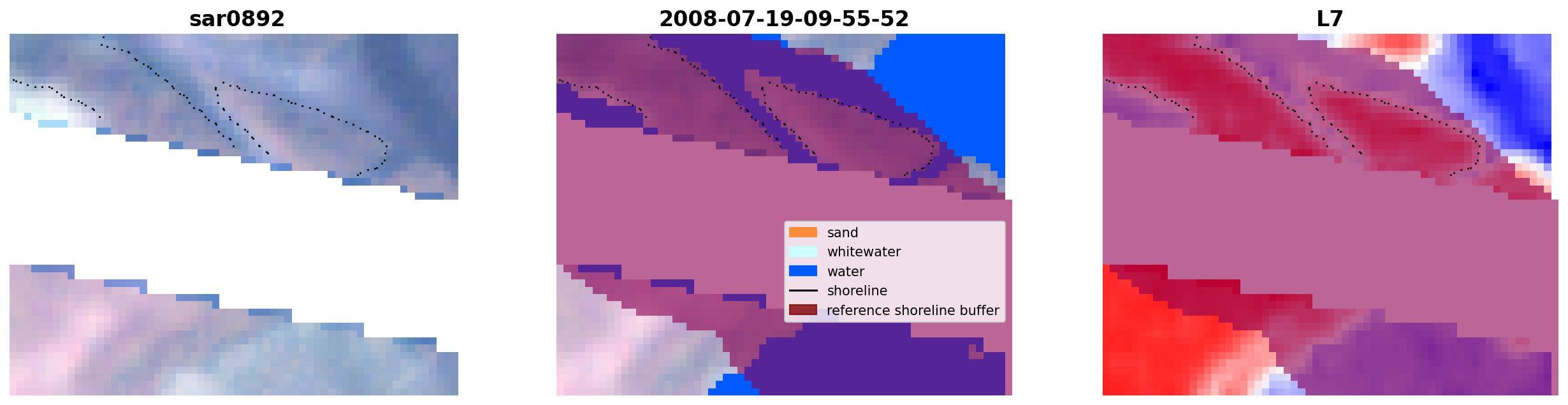 sar0892

2008-07-19-09-55-52

L7

sand
whitewater
water
shoreline
reference shoreline buffer